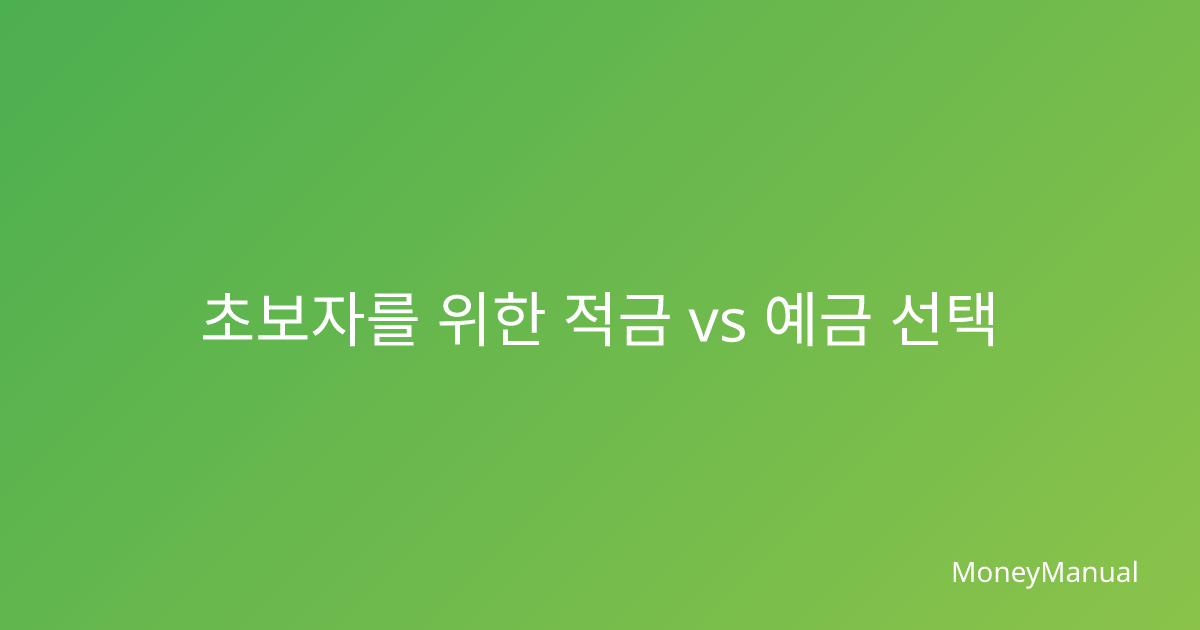 초보자를 위한 적금 vs 예금 선택

MoneyManual